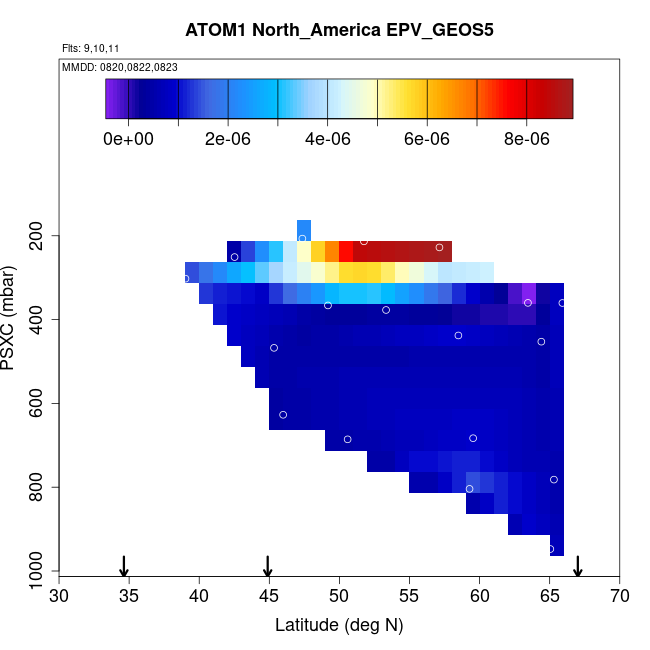 ATOM1 North_America EPV_GEOS5

Flts: 9,10,11

MMDD: 0820,0822,0823

0e+00
2e-06
4e-06
6e-06
8e-06

PSXC (mbar)

200
400
600
800
1000

30
35
40
45
50
55
60
65
70

Latitude (deg N)